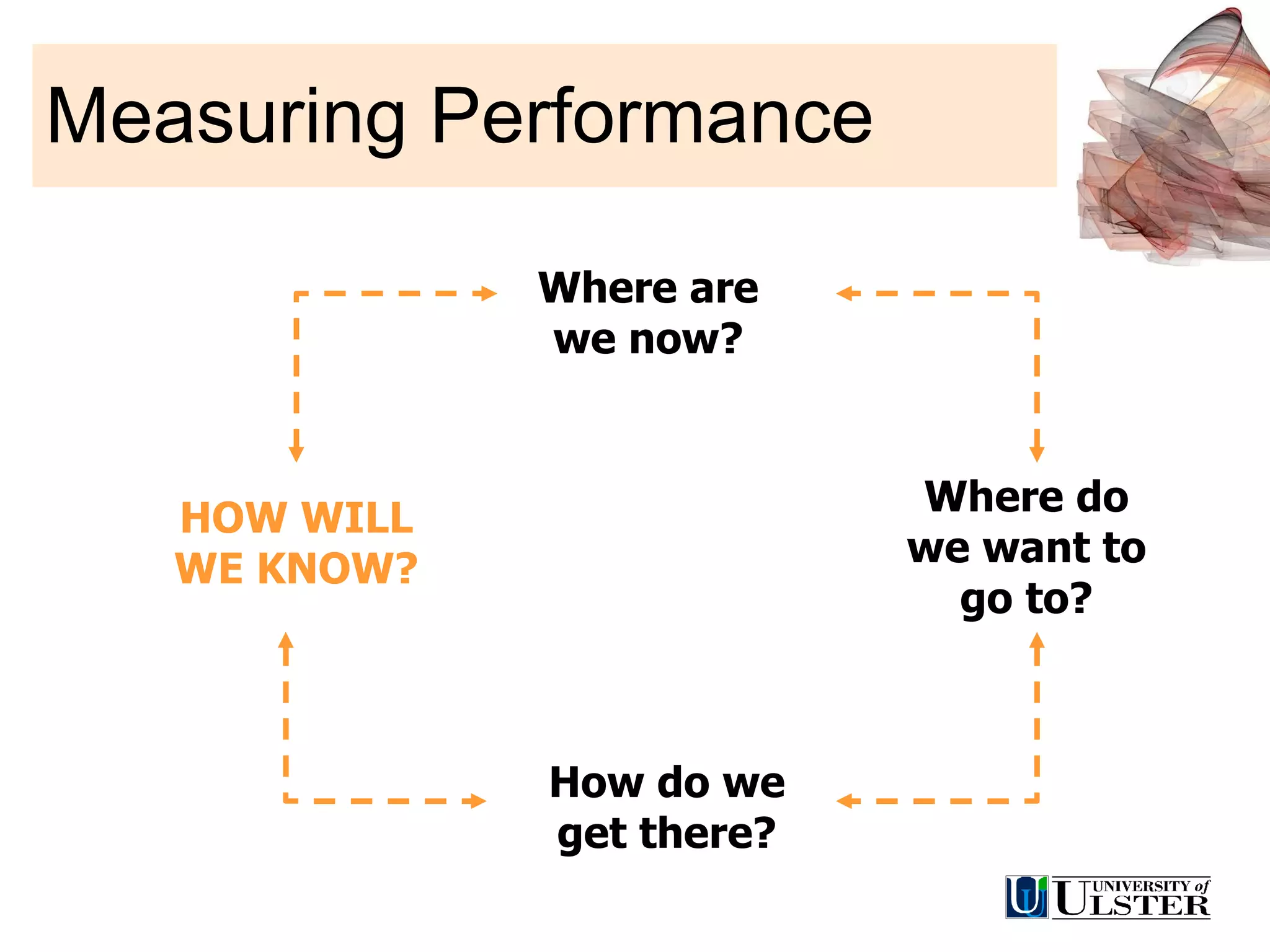 Measuring Performance

Where are we now?

HOW WILL WE KNOW?

Where do we want to go to?

How do we get there?

UNIVERSITY of ULSTER